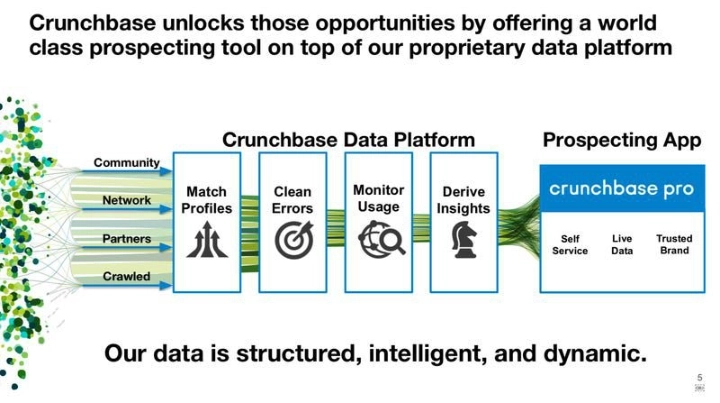 Crunchbase unlocks those opportunities by offering a world class prospecting tool on top of our proprietary data platform

Crunchbase Data Platform

Prospecting App

Community

Network

Partners

Crawled

Match Profiles

Clean Errors

Monitor Usage

Derive Insights

crunchbase pro

Self Service

Live Data

Trusted Brand

Our data is structured, intelligent, and dynamic.

5